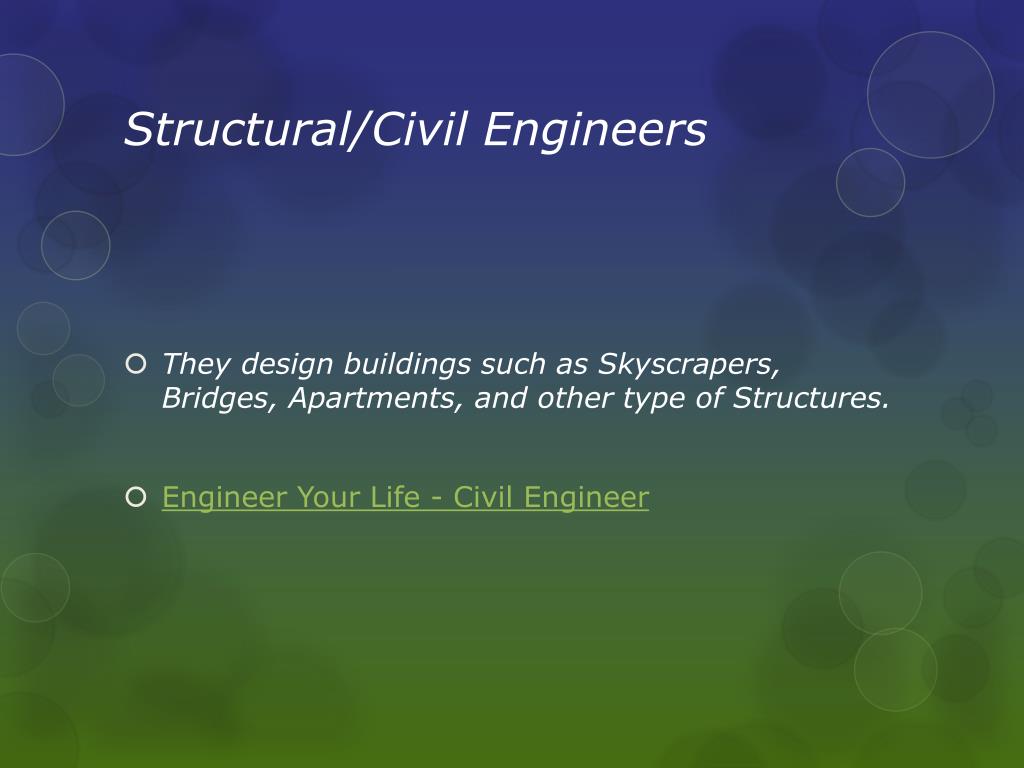 Structural/Civil Engineers

They design buildings such as Skyscrapers, Bridges, Apartments, and other type of Structures.

Engineer Your Life - Civil Engineer